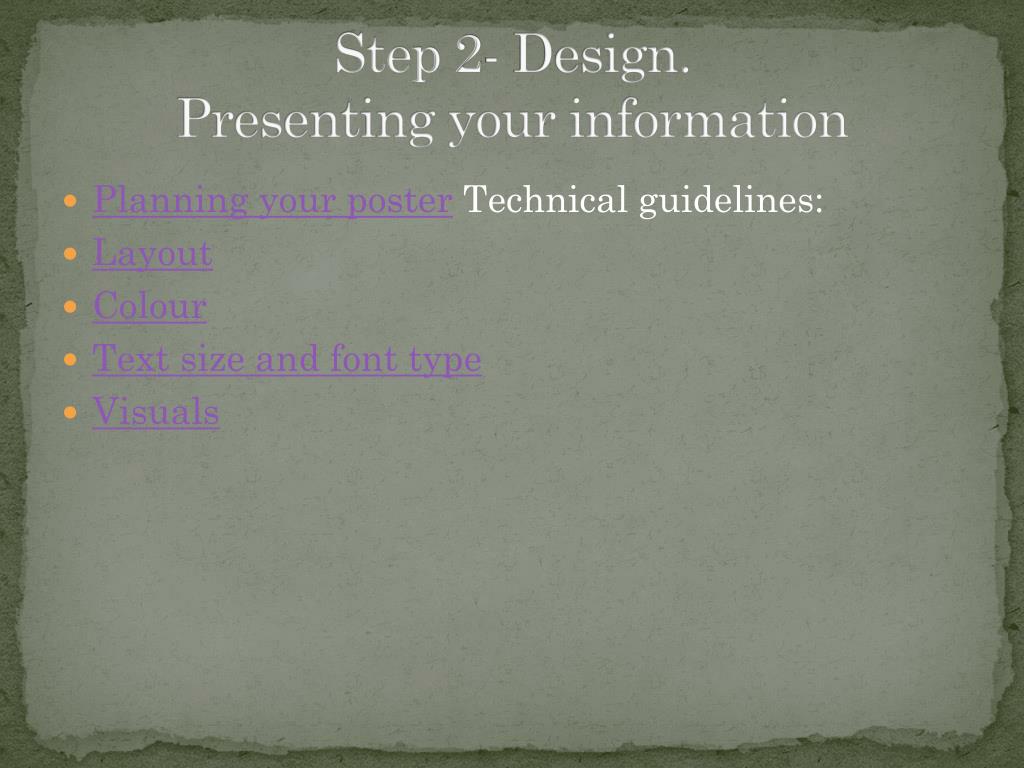 Step 2- Design.
Presenting your information

Planning your poster Technical guidelines:
Layout
Colour
Text size and font type
Visuals